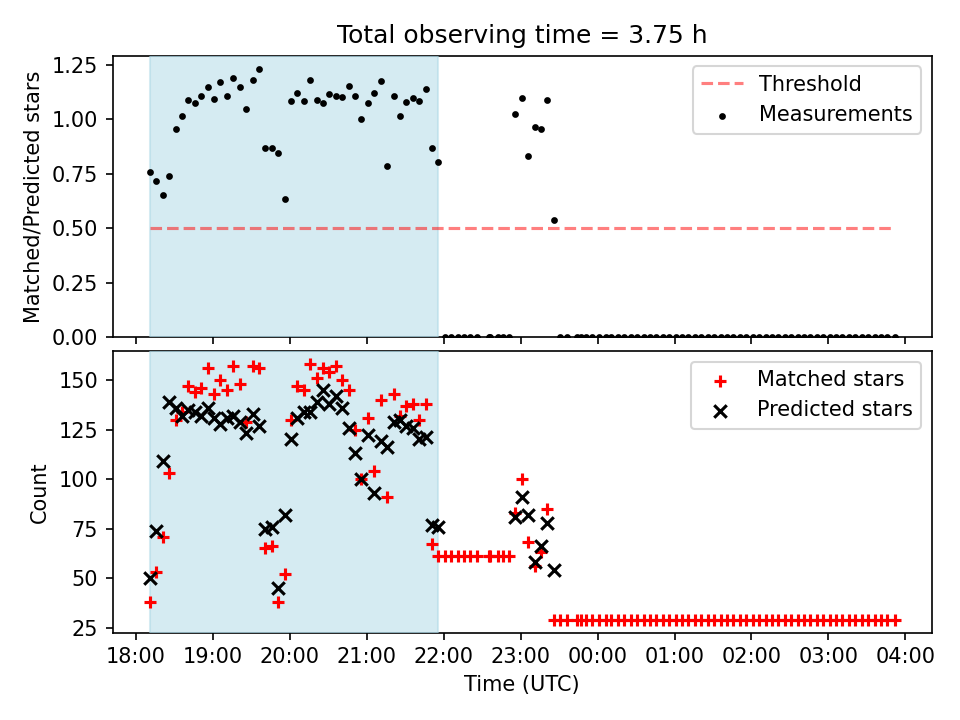 Total observing time = 3.75 h

Matched/Predicted stars

1.25
1.00
0.75
0.50
0.25
0.00

Threshold
Measurements

Count

150
125
100
75
50
25

Matched stars
Predicted stars

18:00 19:00 20:00 21:00 22:00 23:00 00:00 01:00 02:00 03:00 04:00

Time (UTC)